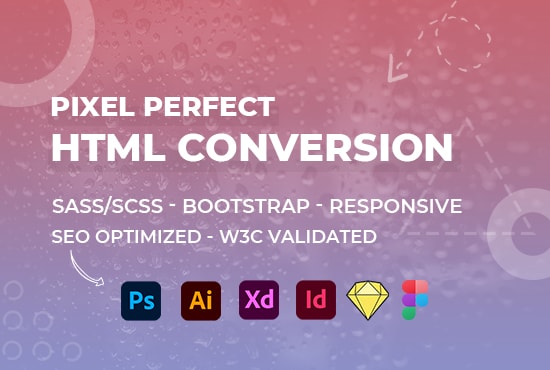 PIXEL PERFECT
HTML CONVERSION

SASS/SCSS - BOOTSTRAP - RESPONSIVE
SEO OPTIMIZED - W3C VALIDATED

Ps Ai Xd Id